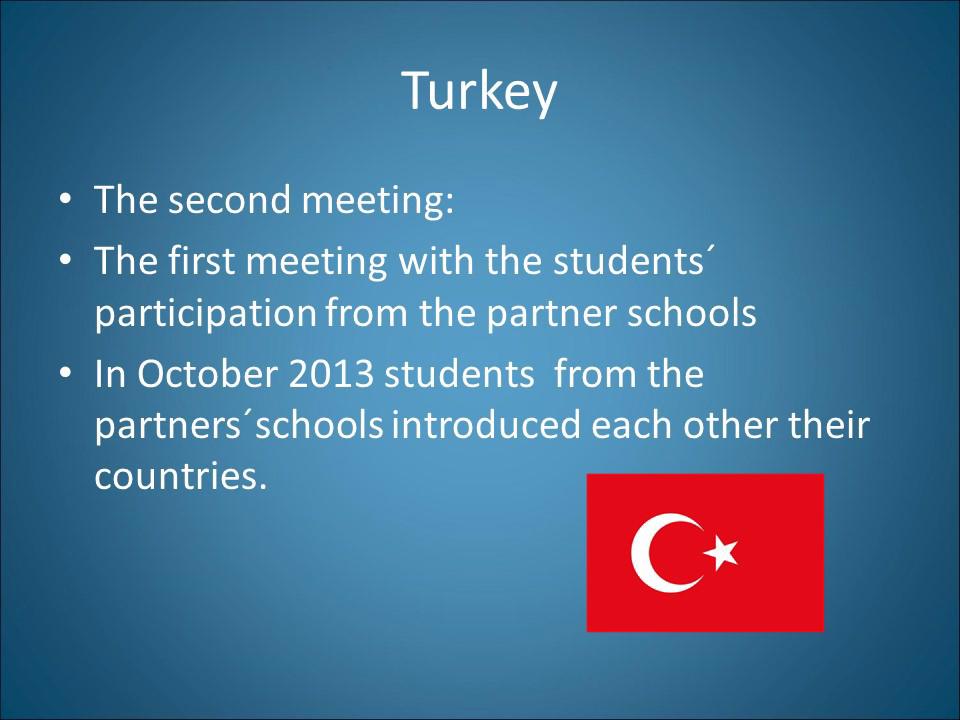 Turkey

• The second meeting:
• The first meeting with the students´ participation from the partner schools
• In October 2013 students from the partners´schools introduced each other their countries.